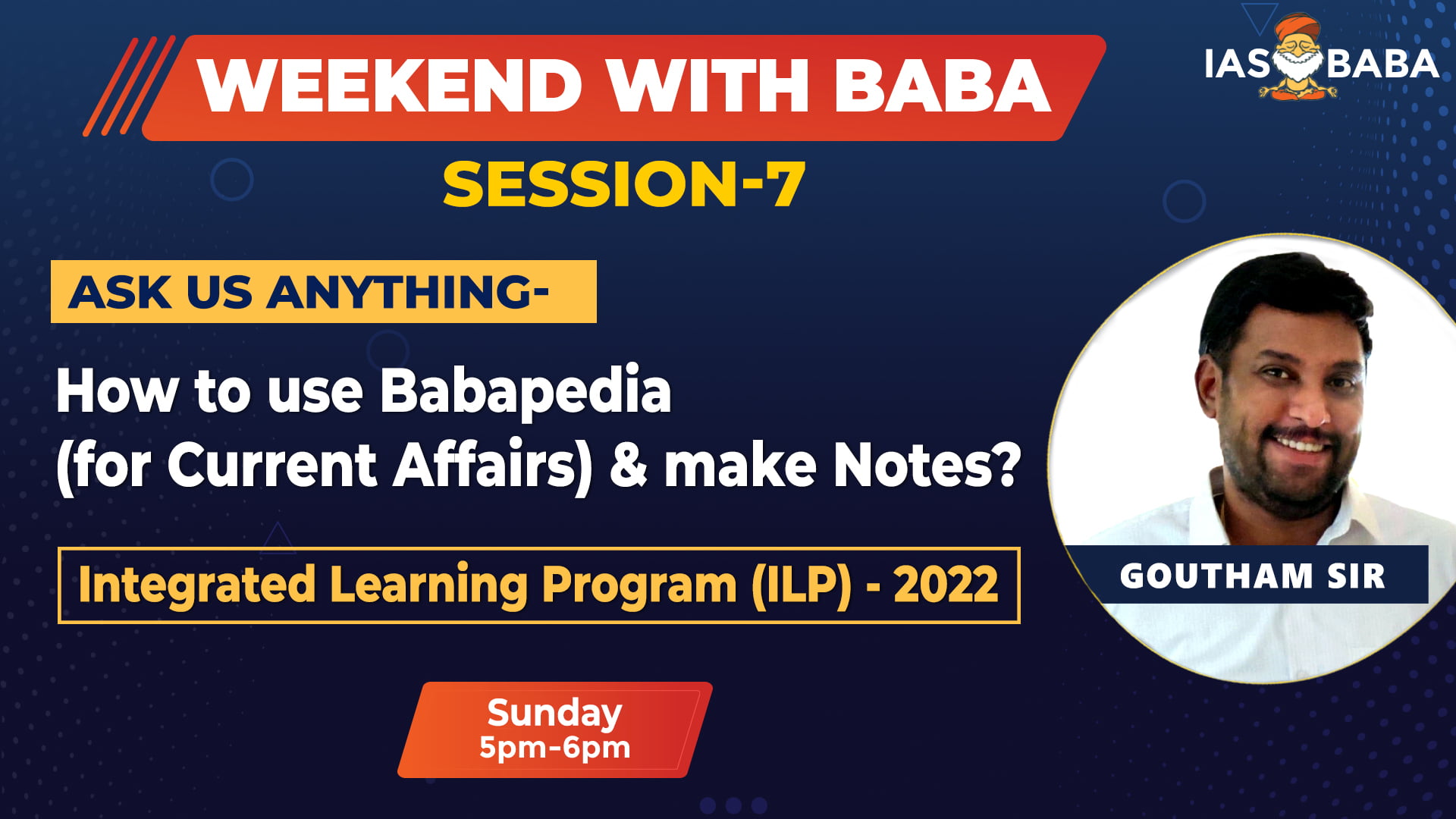 WEEKEND WITH BABA

IAS BABA

SESSION-7

ASK US ANYTHING-

How to use Babapedia (for Current Affairs) & make Notes?

Integrated Learning Program (ILP) - 2022

GOUTHAM SIR

Sunday
5pm-6pm